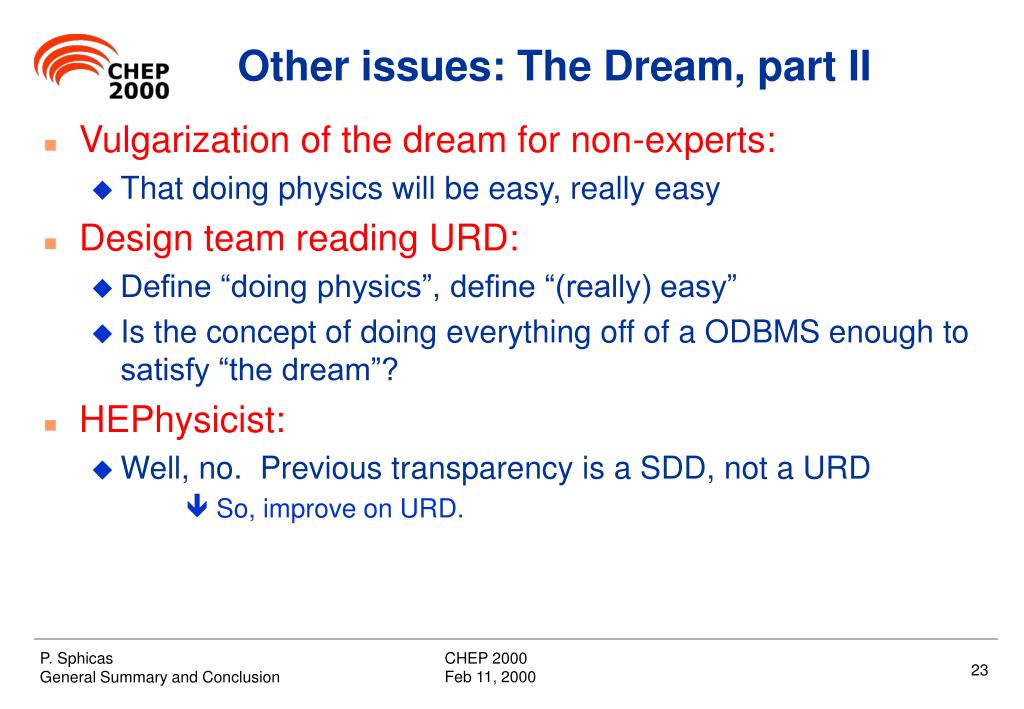 CHEP 2000

Other issues: The Dream, part II

Vulgarization of the dream for non-experts:
That doing physics will be easy, really easy

Design team reading URD:
Define “doing physics”, define “(really) easy”
Is the concept of doing everything off of a ODBMS enough to satisfy “the dream”?

HEPhysicist:
Well, no. Previous transparency is a SDD, not a URD
So, improve on URD.

P. Sphicas
General Summary and Conclusion

CHEP 2000
Feb 11, 2000

23